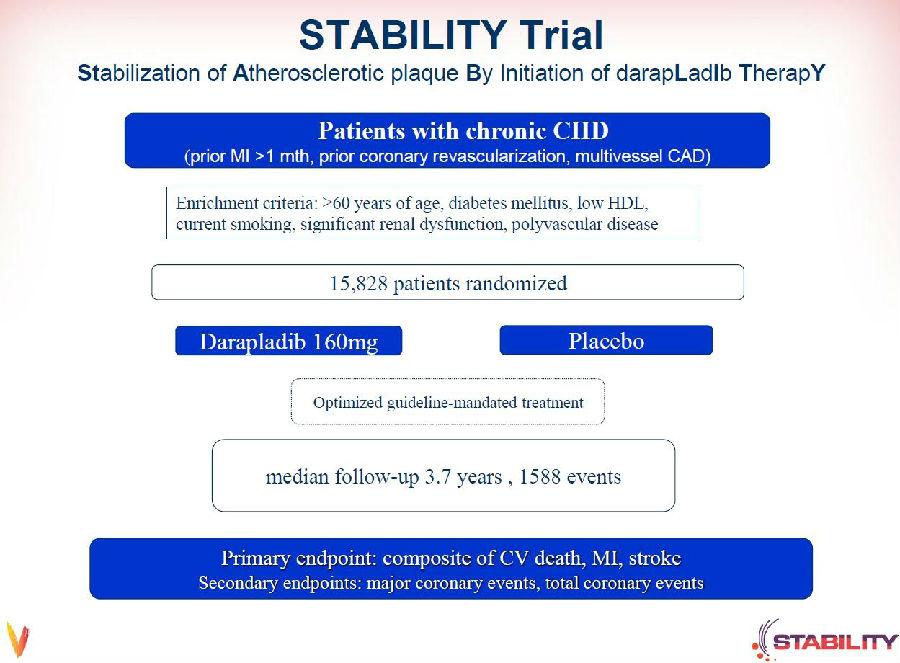 STABILITY Trial
Stabilization of Atherosclerotic plaque By Initiation of darapLadIb TherapY

Patients with chronic CHD
(prior MI >1 mth, prior coronary revascularization, multivessel CAD)

Enrichment criteria: >60 years of age, diabetes mellitus, low HDL, current smoking, significant renal dysfunction, polyvascular disease

15,828 patients randomized

Darapladib 160mg

Placebo

Optimized guideline-mandated treatment

median follow-up 3.7 years , 1588 events

Primary endpoint: composite of CV death, MI, stroke
Secondary endpoints: major coronary events, total coronary events

STABILITY